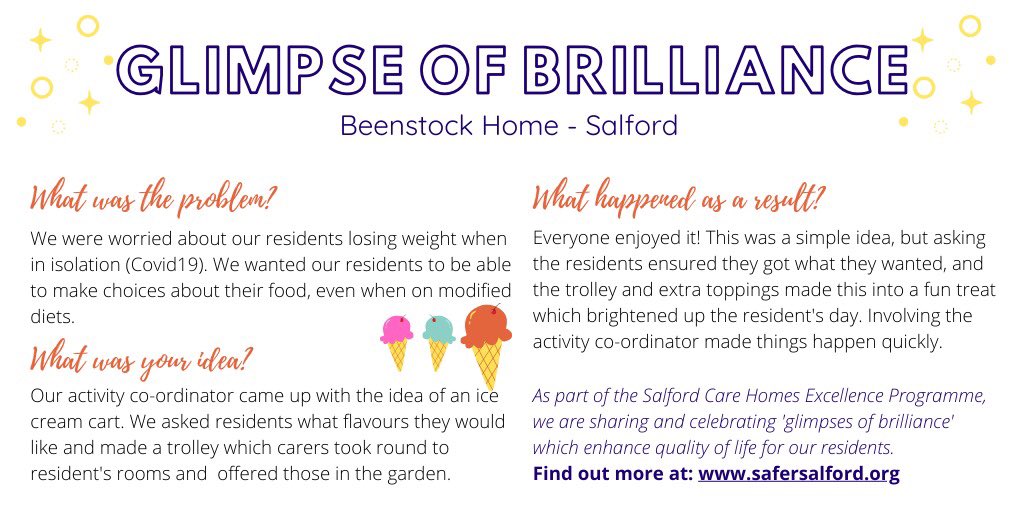 GLIMPSE OF BRILLIANCE

Beenstock Home - Salford

What was the problem?

We were worried about our residents losing weight when in isolation (Covid19). We wanted our residents to be able to make choices about their food, even when on modified diets.

What was your idea?

Our activity co-ordinator came up with the idea of an ice cream cart. We asked residents what flavours they would like and made a trolley which carers took round to resident's rooms and offered those in the garden.

What happened as a result?

Everyone enjoyed it! This was a simple idea, but asking the residents ensured they got what they wanted, and the trolley and extra toppings made this into a fun treat which brightened up the resident's day. Involving the activity co-ordinator made things happen quickly.

As part of the Salford Care Homes Excellence Programme, we are sharing and celebrating 'glimpses of brilliance' which enhance quality of life for our residents.

Find out more at: www.safersalford.org